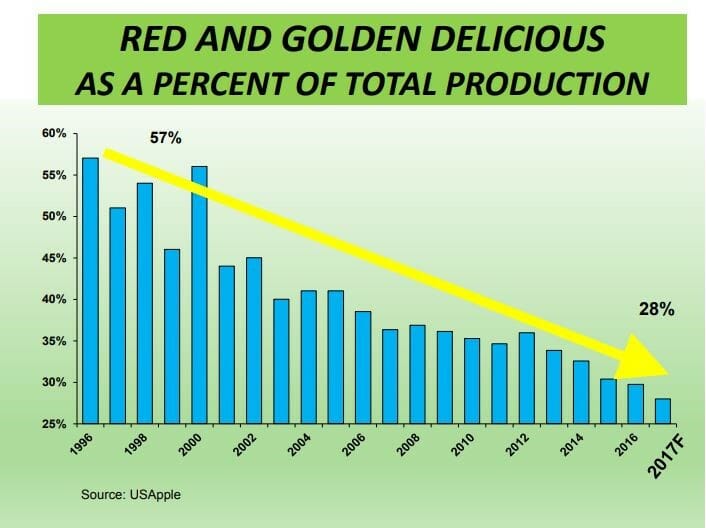 RED AND GOLDEN DELICIOUS
AS A PERCENT OF TOTAL PRODUCTION

60%
55%
50%
45%
40%
35%
30%
25%

57%

28%

1996
1998
2000
2002
2004
2006
2008
2010
2012
2014
2016
2017F

Source: USApple